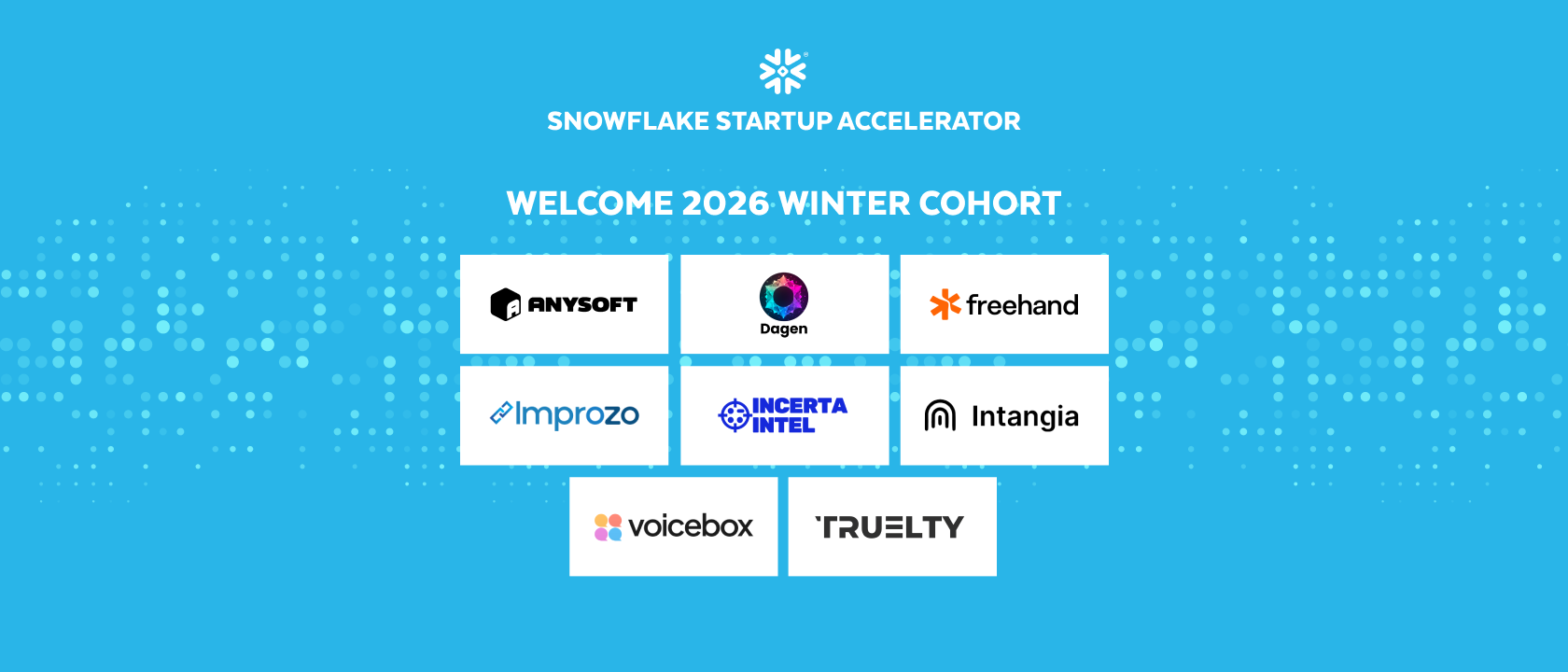 SNOWFLAKE STARTUP ACCELERATOR

WELCOME 2026 WINTER COHORT

ANYSOFT

Dagen

freehand

Improzo

INCERTA INTEL

Intangia

voicebox

TRUELTY